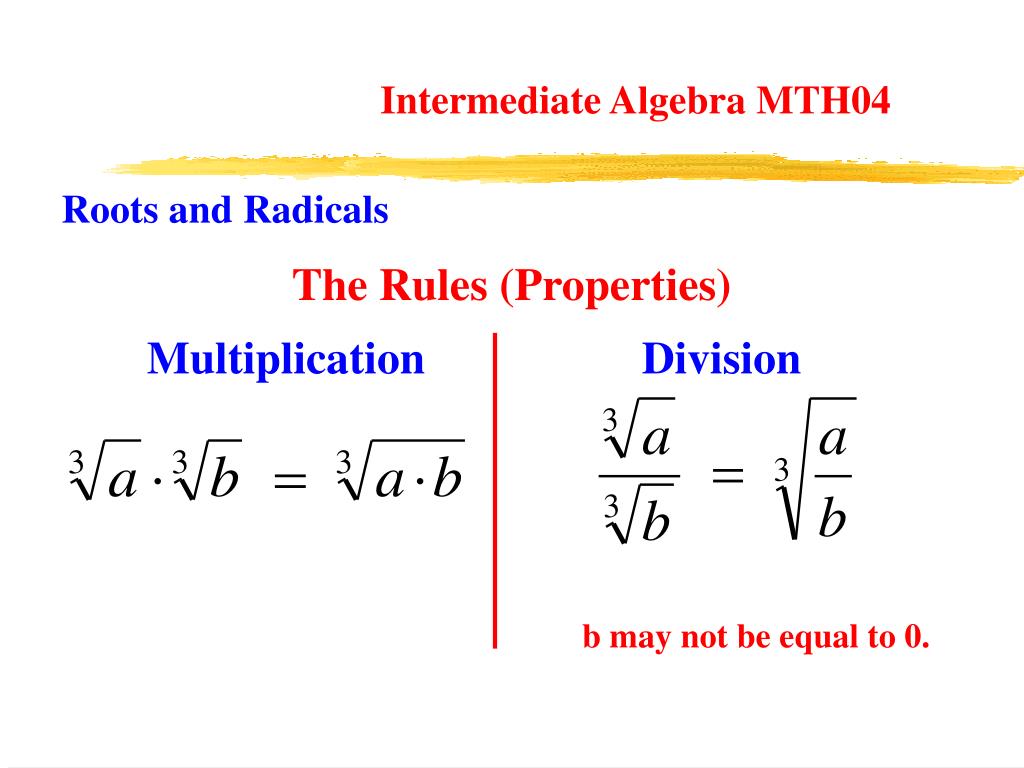 Intermediate Algebra MTH04

Roots and Radicals

The Rules (Properties)

Multiplication

$\sqrt[3]{a} \cdot \sqrt[3]{b} = \sqrt[3]{a \cdot b}$

Division

$\frac{\sqrt[3]{a}}{\sqrt[3]{b}} = \sqrt[3]{\frac{a}{b}}$

b may not be equal to 0.